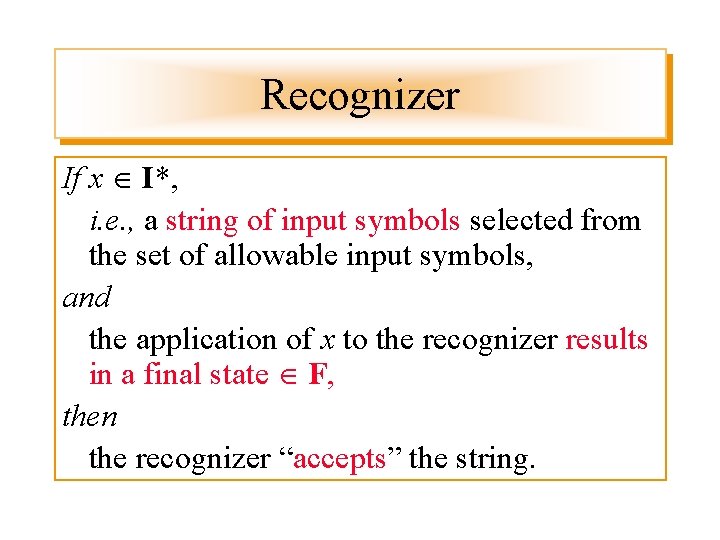 Recognizer

If $x \in \mathbf{I}^*$,

i.e., a string of input symbols selected from the set of allowable input symbols,

and

the application of $x$ to the recognizer results in a final state $\in \mathbf{F}$,

then

the recognizer “accepts” the string.